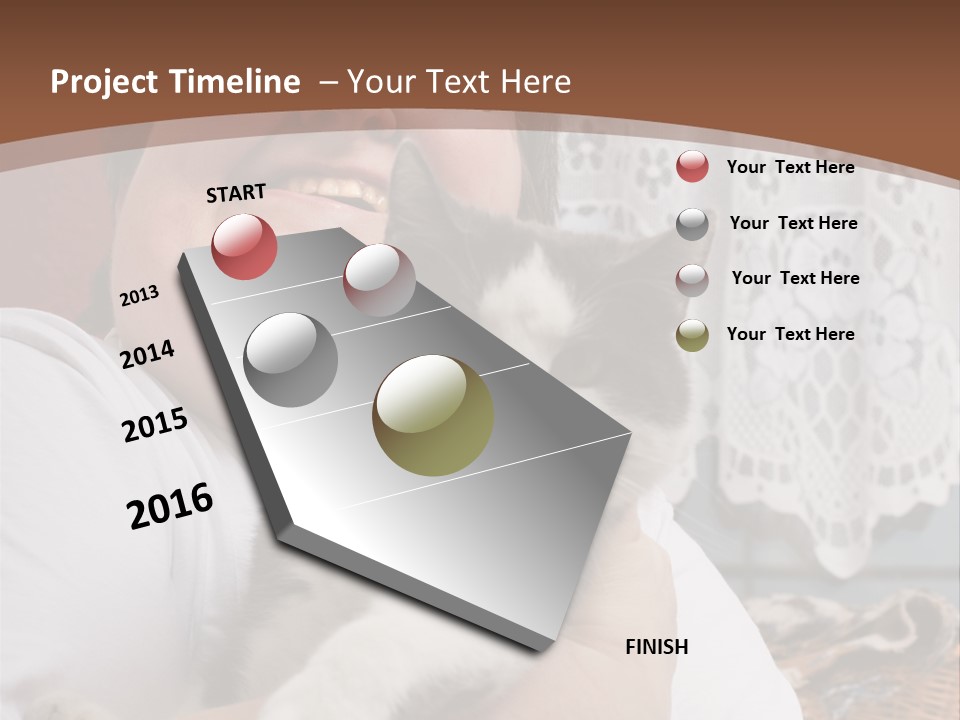 Project Timeline – Your Text Here

START

2013

2014

2015

2016

FINISH

Your Text Here

Your Text Here

Your Text Here

Your Text Here